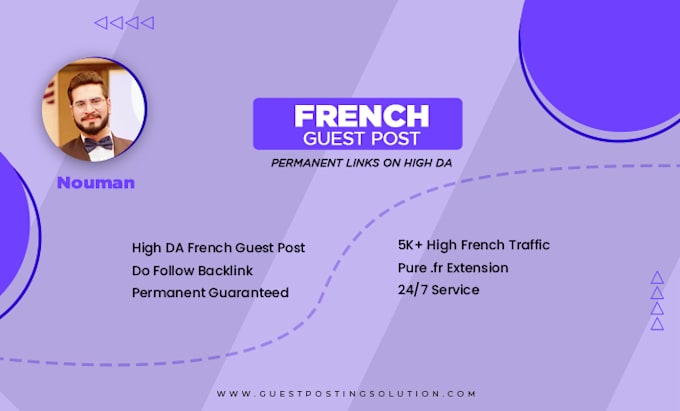 Nouman

FRENCH
GUEST POST

PERMANENT LINKS ON HIGH DA

High DA French Guest Post
Do Follow Backlink
Permanent Guaranteed

5K+ High French Traffic
Pure .fr Extension
24/7 Service

WWW.GUESTPOSTINGSOLUTION.COM